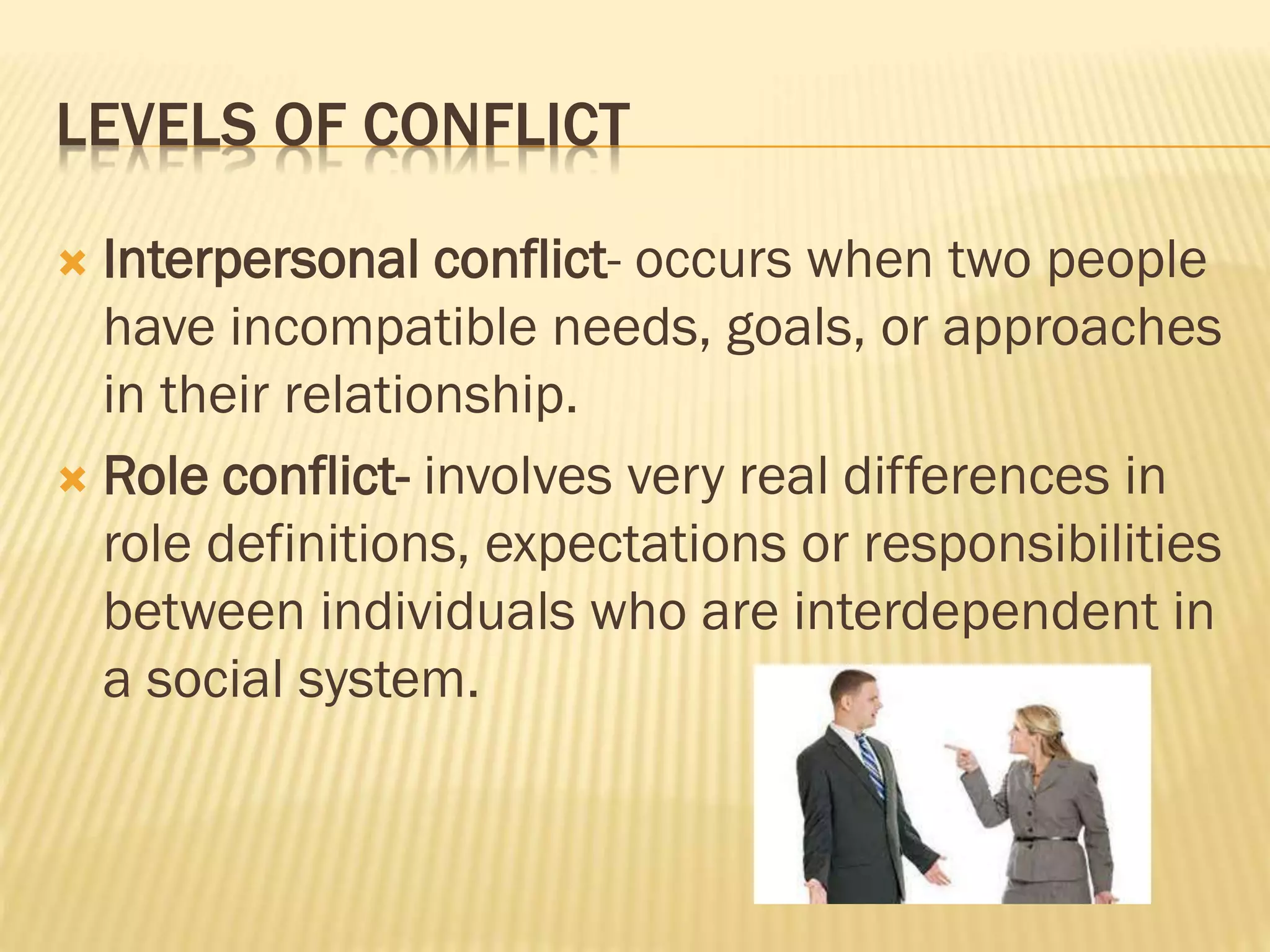 LEVELS OF CONFLICT

Interpersonal conflict- occurs when two people have incompatible needs, goals, or approaches in their relationship.

Role conflict- involves very real differences in role definitions, expectations or responsibilities between individuals who are interdependent in a social system.